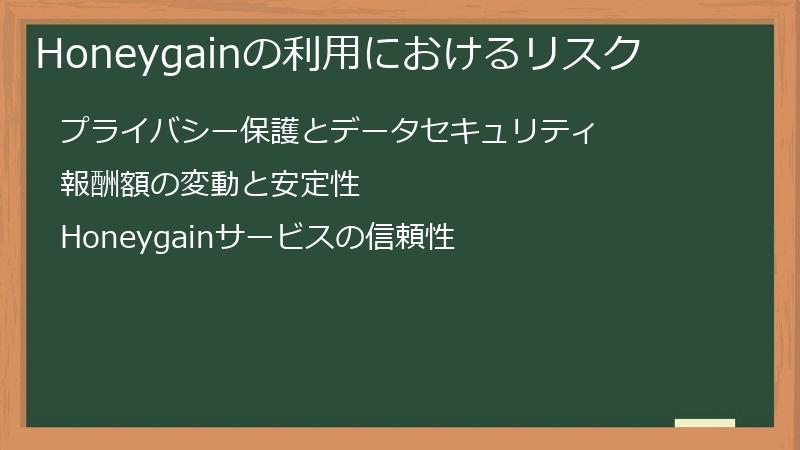 Honeygainの利用におけるリスク

プライバシー保護とデータセキュリティ

報酬額の変動と安定性

Honeygainサービスの信頼性